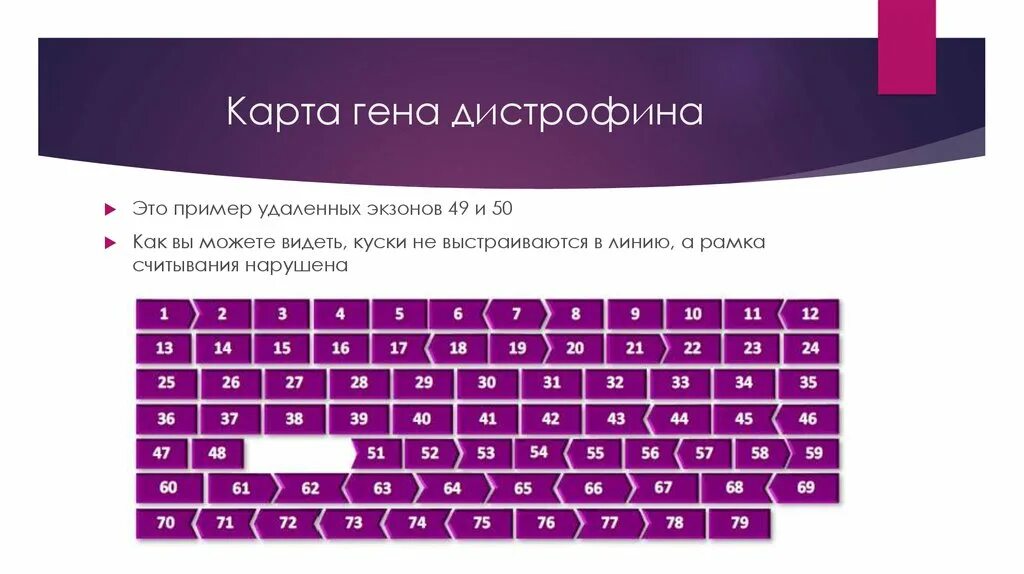 Карта гена дистрофина

Это пример удаленных экзонов 49 и 50

Как вы можете видеть, куски не выстраиваются в линию, а рамка считывания нарушена

1 2 3 4 5 6 7 8 9 10 11 12
13 14 15 16 17 18 19 20 21 22 23 24
25 26 27 28 29 30 31 32 33 34 35
36 37 38 39 40 41 42 43 44 45 46
47 48 51 52 53 54 55 56 57 58 59
60 61 62 63 64 65 66 67 68 69
70 71 72 73 74 75 76 77 78 79